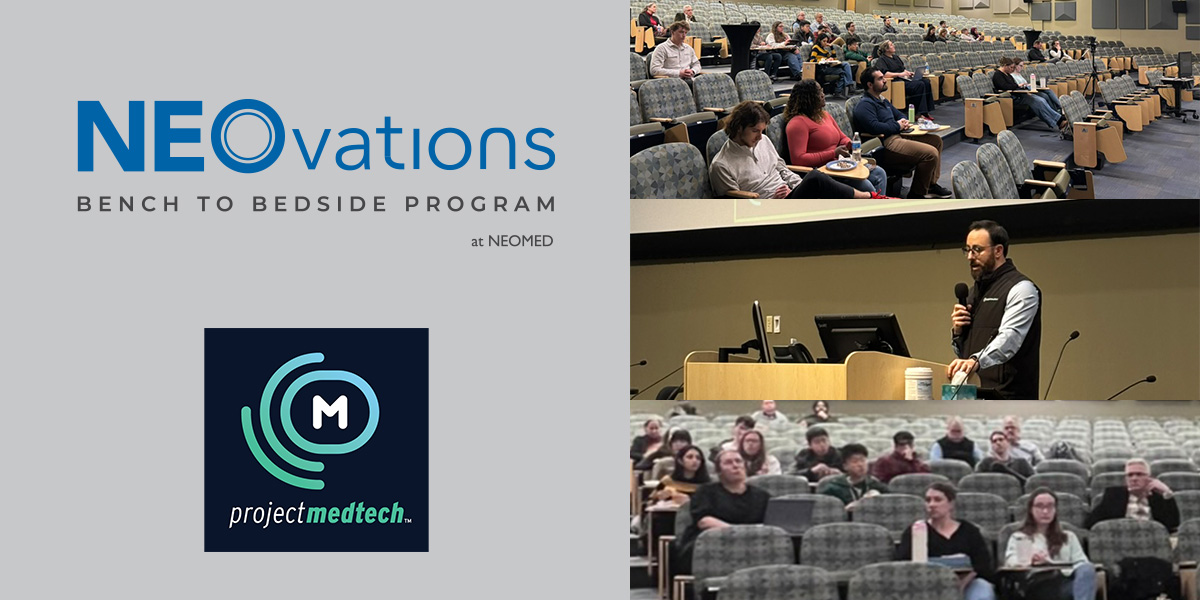 NEOvations
BENCH TO BEDSIDE PROGRAM
at NEOMED

M
projectmedtech™